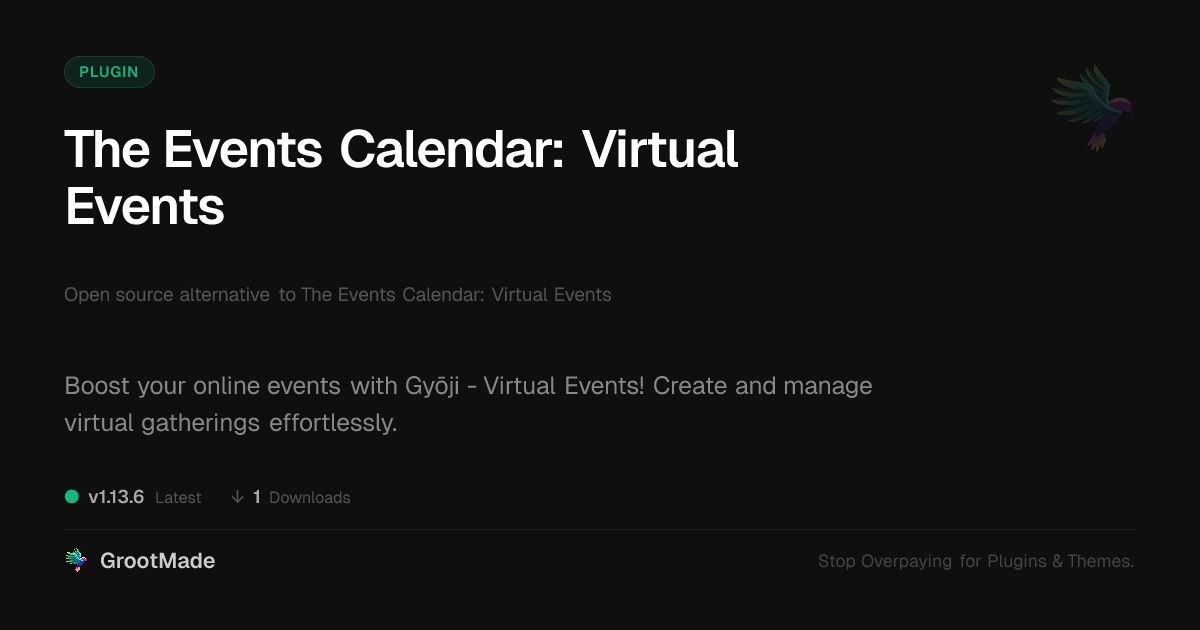 PLUGIN

The Events Calendar: Virtual Events

Open source alternative to The Events Calendar: Virtual Events

Boost your online events with Gyōji - Virtual Events! Create and manage virtual gatherings effortlessly.

v1.13.6 Latest ↓ 1 Downloads

GrootMade

Stop Overpaying for Plugins & Themes.